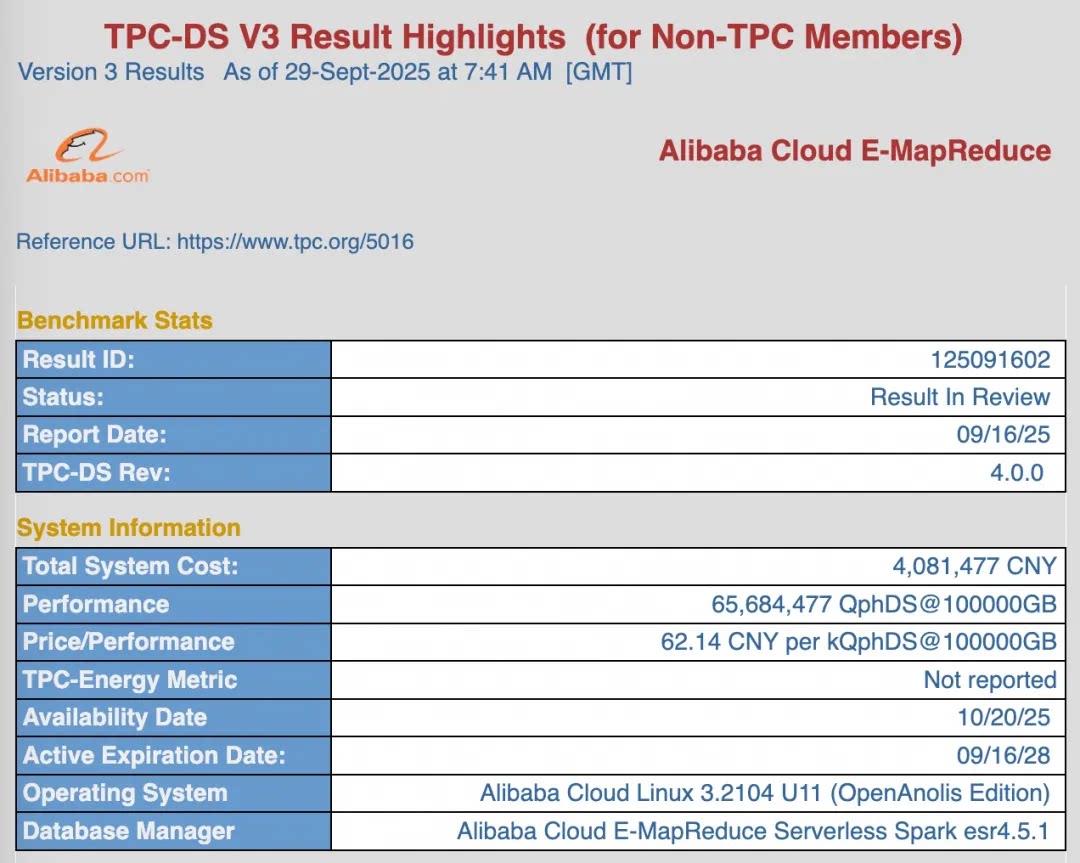 TPC-DS V3 Result Highlights (for Non-TPC Members)
Version 3 Results As of 29-Sept-2025 at 7:41 AM [GMT]

Alibaba.com

Alibaba Cloud E-MapReduce

Reference URL: https://www.tpc.org/5016

Benchmark Stats

| Result ID: | 125091602 |
|---|---|
| Status: | Result In Review |
| Report Date: | 09/16/25 |
| TPC-DS Rev: | 4.0.0 |

System Information

| Total System Cost: | 4,081,477 CNY |
|---|---|
| Performance | 65,684,477 QphDS@100000GB |
| Price/Performance | 62.14 CNY per kQphDS@100000GB |
| TPC-Energy Metric | Not reported |
| Availability Date | 10/20/25 |
| Active Expiration Date: | 09/16/28 |
| Operating System | Alibaba Cloud Linux 3.2104 U11 (OpenAnolis Edition) |
| Database Manager | Alibaba Cloud E-MapReduce Serverless Spark esr4.5.1 |